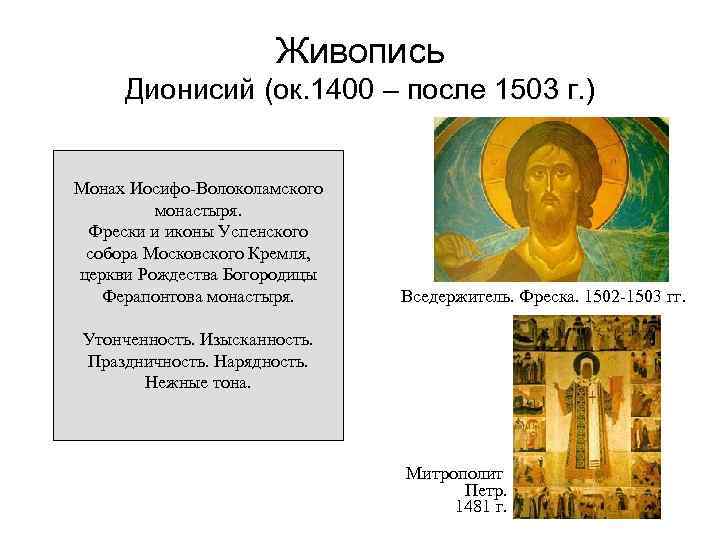 Живопись
Дионисий (ок.1400 – после 1503 г.)

Монах Иосифо-Волоколамского монастыря.
Фрески и иконы Успенского собора Московского Кремля, церкви Рождества Богородицы Ферапонтова монастыря.

Утонченность. Изысканность. Праздничность. Нарядность. Нежные тона.

Вседержитель. Фреска. 1502-1503 гг.

Митрополит Петр. 1481 г.